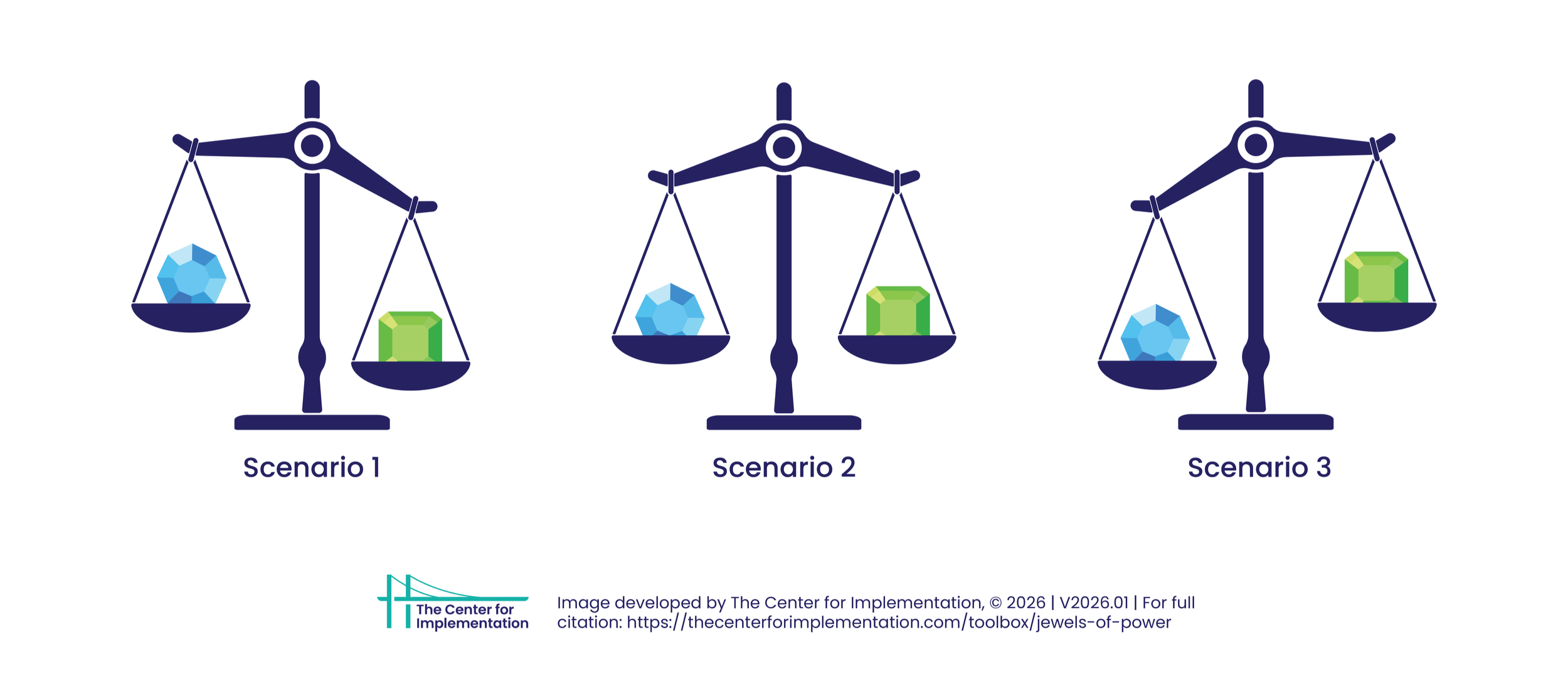 Scenario 1

Scenario 2

Scenario 3

The Center for Implementation

Image developed by The Center for Implementation, © 2026 | V2026.01 | For full citation: https://thecenterforimplementation.com/toolbox/jewels-of-power